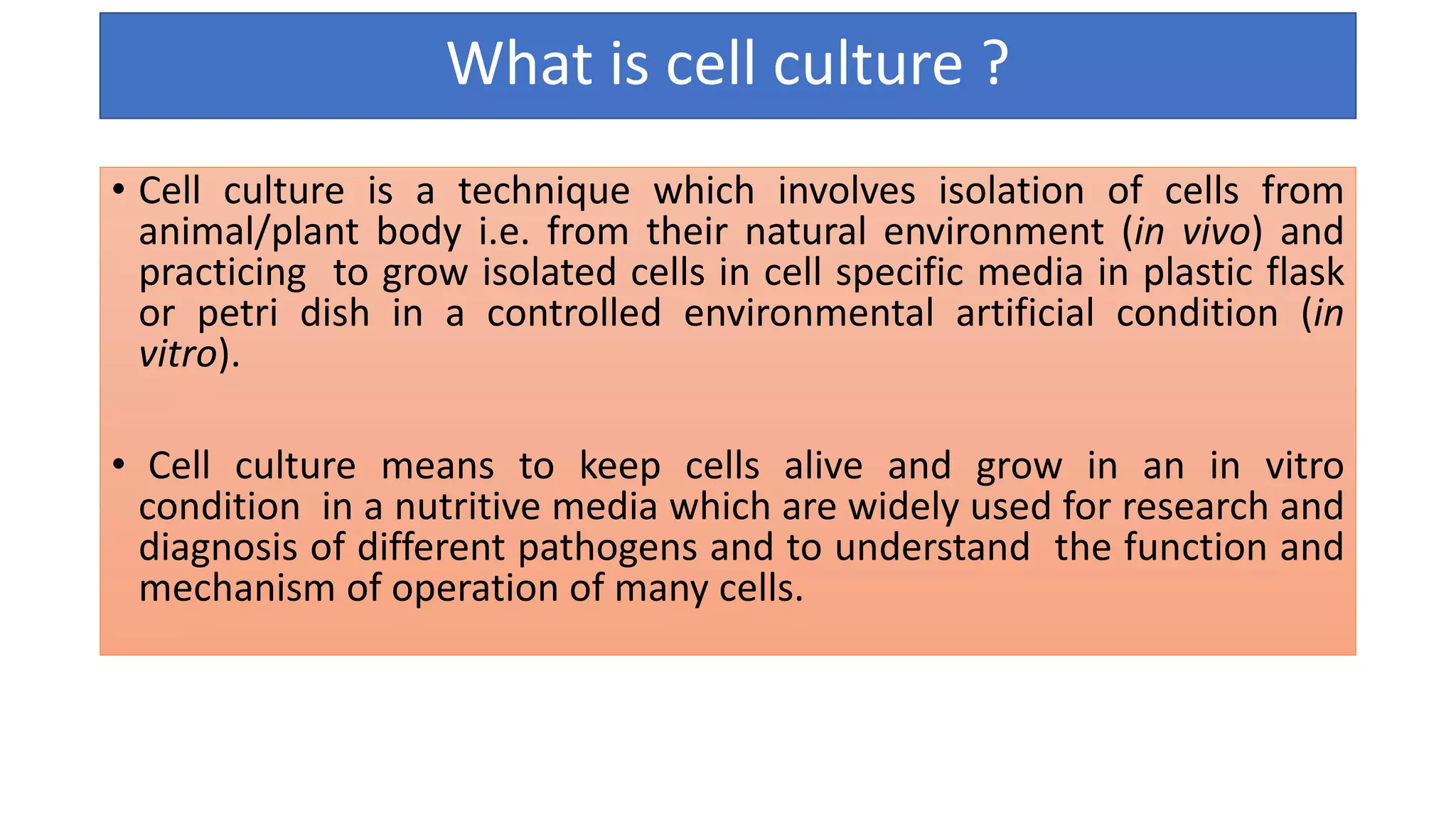 What is cell culture ?

• Cell culture is a technique which involves isolation of cells from animal/plant body i.e. from their natural environment (in vivo) and practicing to grow isolated cells in cell specific media in plastic flask or petri dish in a controlled environmental artificial condition (in vitro).

• Cell culture means to keep cells alive and grow in an in vitro condition in a nutritive media which are widely used for research and diagnosis of different pathogens and to understand the function and mechanism of operation of many cells.